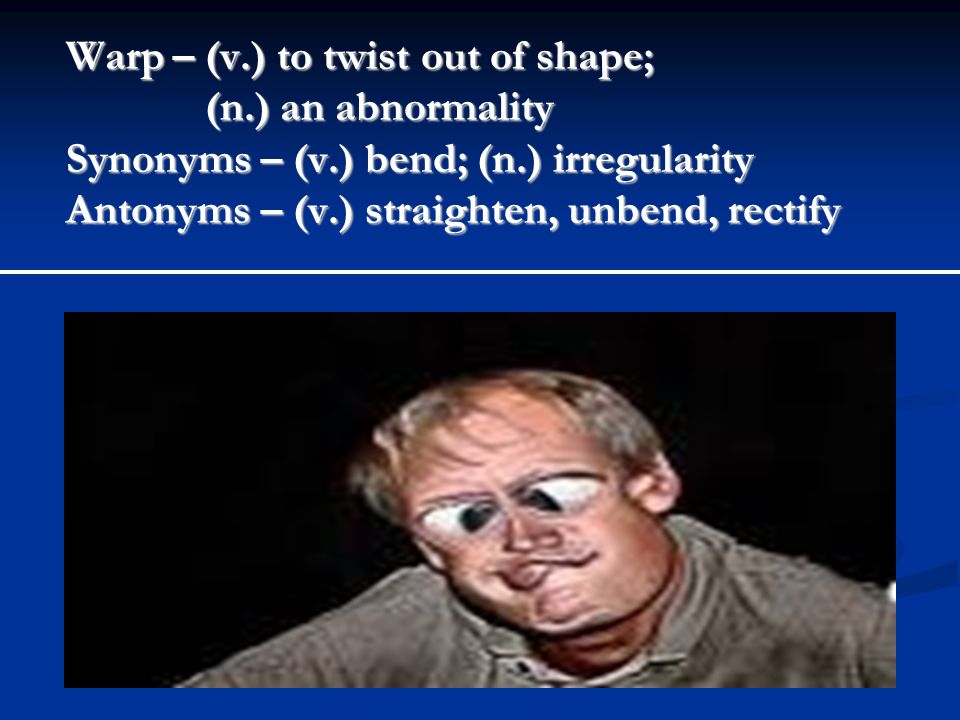 Warp – (v.) to twist out of shape;
(n.) an abnormality
Synonyms – (v.) bend; (n.) irregularity
Antonyms – (v.) straighten, unbend, rectify